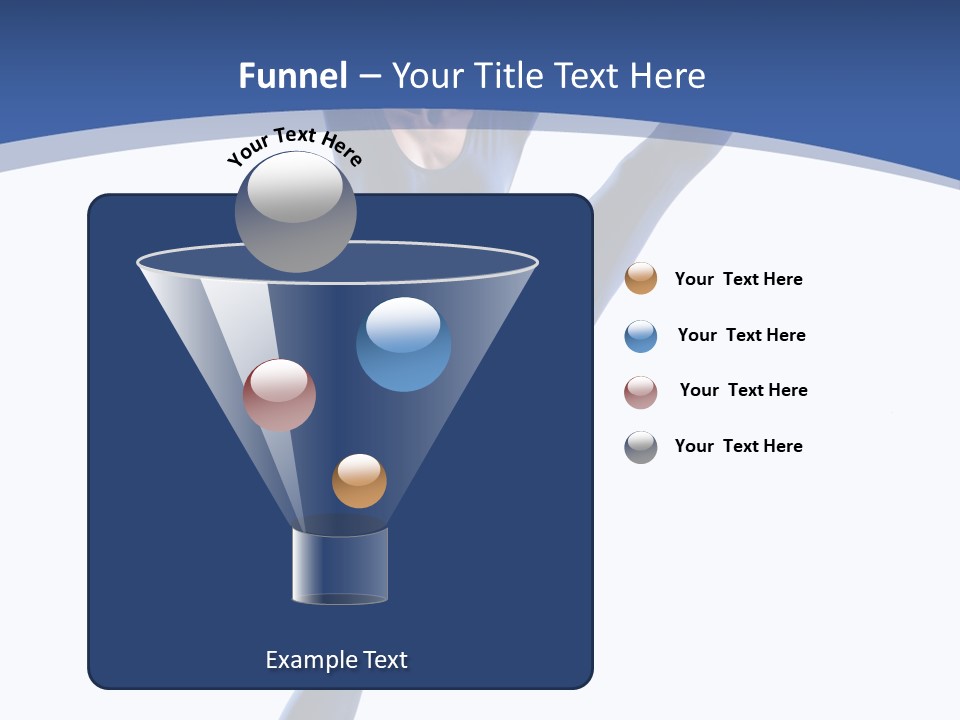 Funnel – Your Title Text Here

Your Text Here

Your Text Here

Your Text Here

Your Text Here

Your Text Here

Example Text